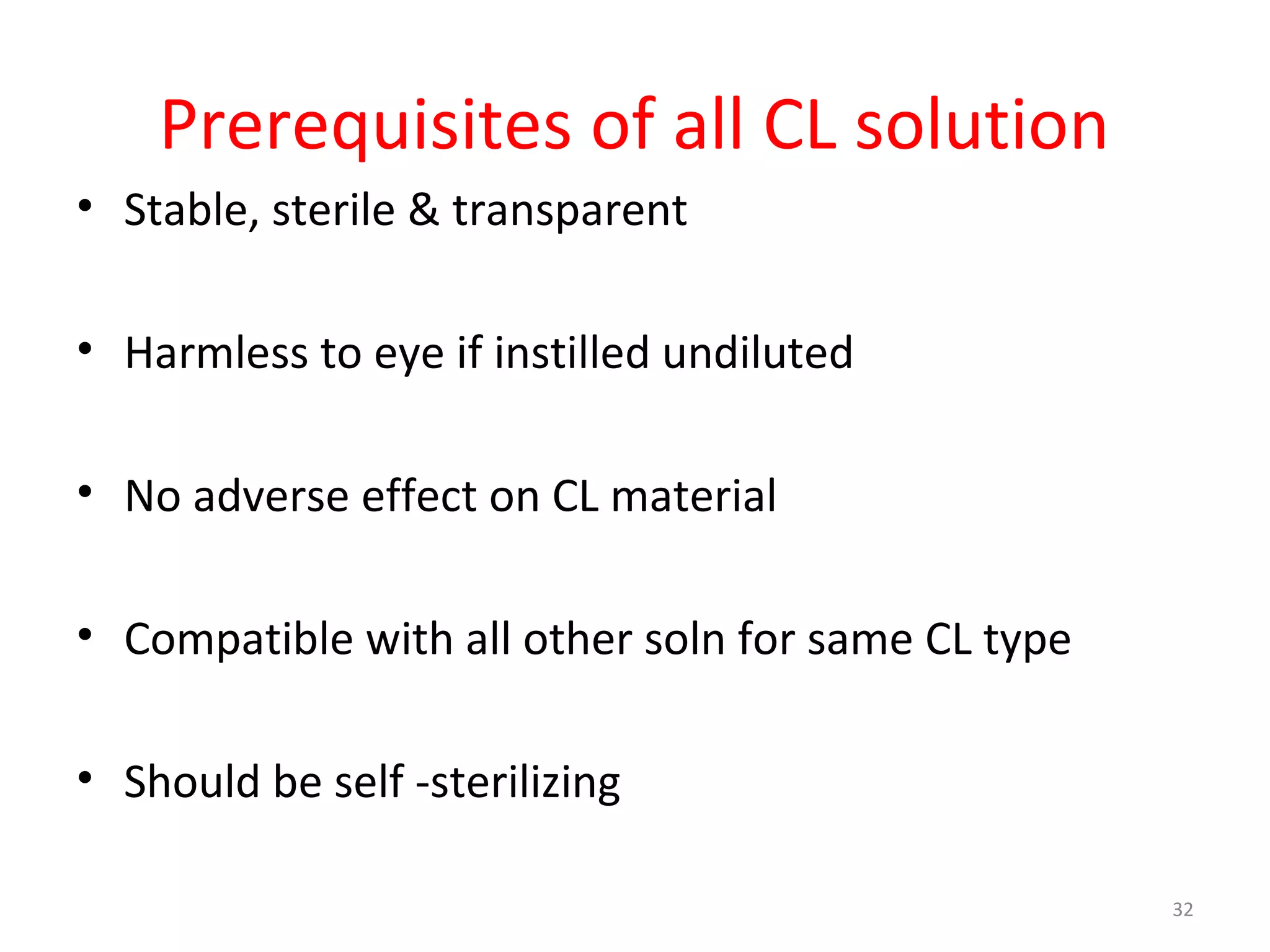 Prerequisites of all CL solution

• Stable, sterile & transparent

• Harmless to eye if instilled undiluted

• No adverse effect on CL material

• Compatible with all other soln for same CL type

• Should be self -sterilizing

32